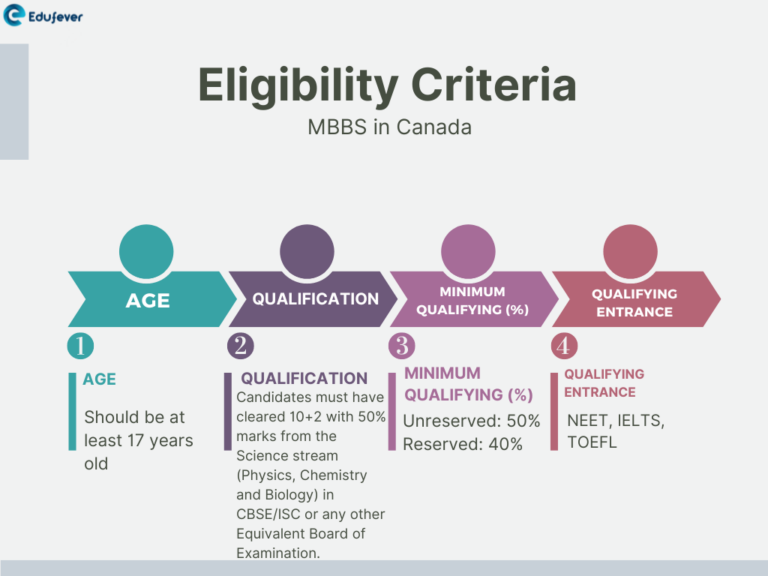 Edufever

Eligibility Criteria
MBBS in Canada

AGE

QUALIFICATION

MINIMUM QUALIFYING (%)

QUALIFYING ENTRANCE

1

AGE

Should be at least 17 years old

2

QUALIFICATION

Candidates must have cleared 10+2 with 50% marks from the Science stream (Physics, Chemistry and Biology) in CBSE/ISC or any other Equivalent Board of Examination.

3

MINIMUM QUALIFYING (%)

Unreserved: 50%
Reserved: 40%

4

QUALIFYING ENTRANCE

NEET, IELTS, TOEFL